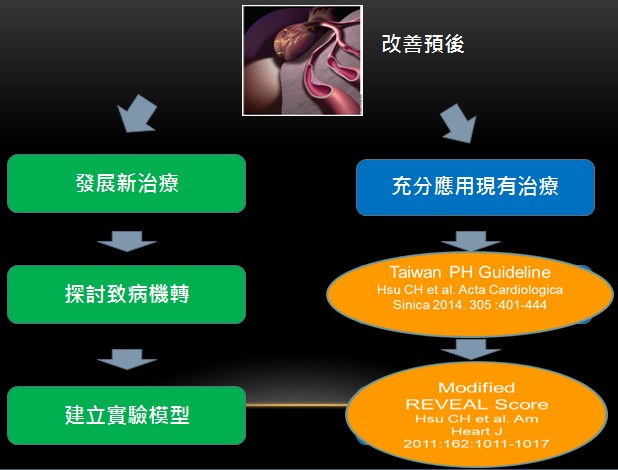 改善預後

發展新治療

探討致病機轉

建立實驗模型

充分應用現有治療

Taiwan PH Guideline
Hsu CH et al. Acta Cardiologica Sinica 2014. 305 :401-444

Modified REVEAL Score
Hsu CH et al. Am Heart J 2011:162:1011-1017